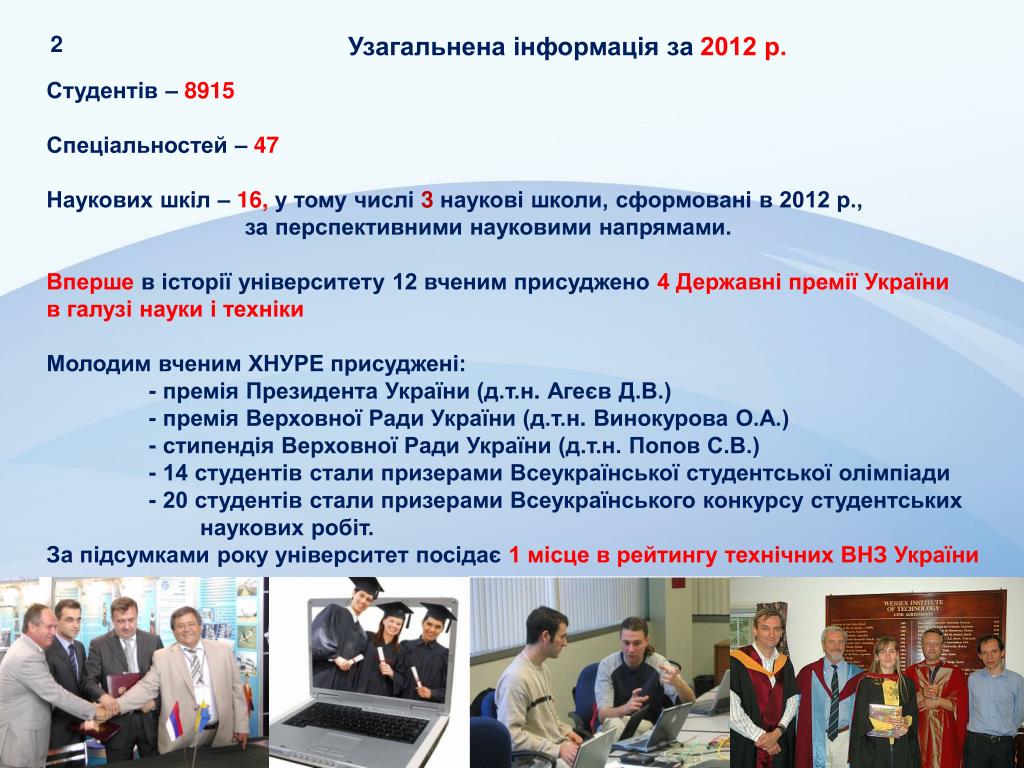 2

Узагальнена інформація за 2012 р.

Студентів – 8915

Спеціальностей – 47

Наукових шкіл – 16, у тому числі 3 наукові школи, сформовані в 2012 р., за перспективними науковими напрямами.

Вперше в історії університету 12 вченим присуджено 4 Державні премії України в галузі науки і техніки

Молодим вченим ХНУРЕ присуджені:
- премія Президента України (д.т.н. Агеєв Д.В.)
- премія Верховної Ради України (д.т.н. Винокурова О.А.)
- стипендія Верховної Ради України (д.т.н. Попов С.В.)
- 14 студентів стали призерами Всеукраїнської студентської олімпіади
- 20 студентів стали призерами Всеукраїнського конкурсу студентських наукових робіт.
За підсумками року університет посідає 1 місце в рейтингу технічних ВНЗ України

WESSEX INSTITUTE OF TECHNOLOGY